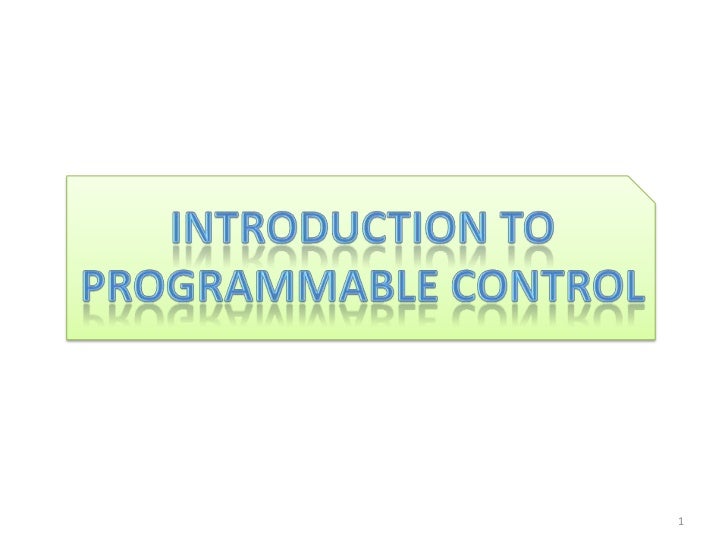 INTRODUCTION TO PROGRAMMABLE CONTROL

1